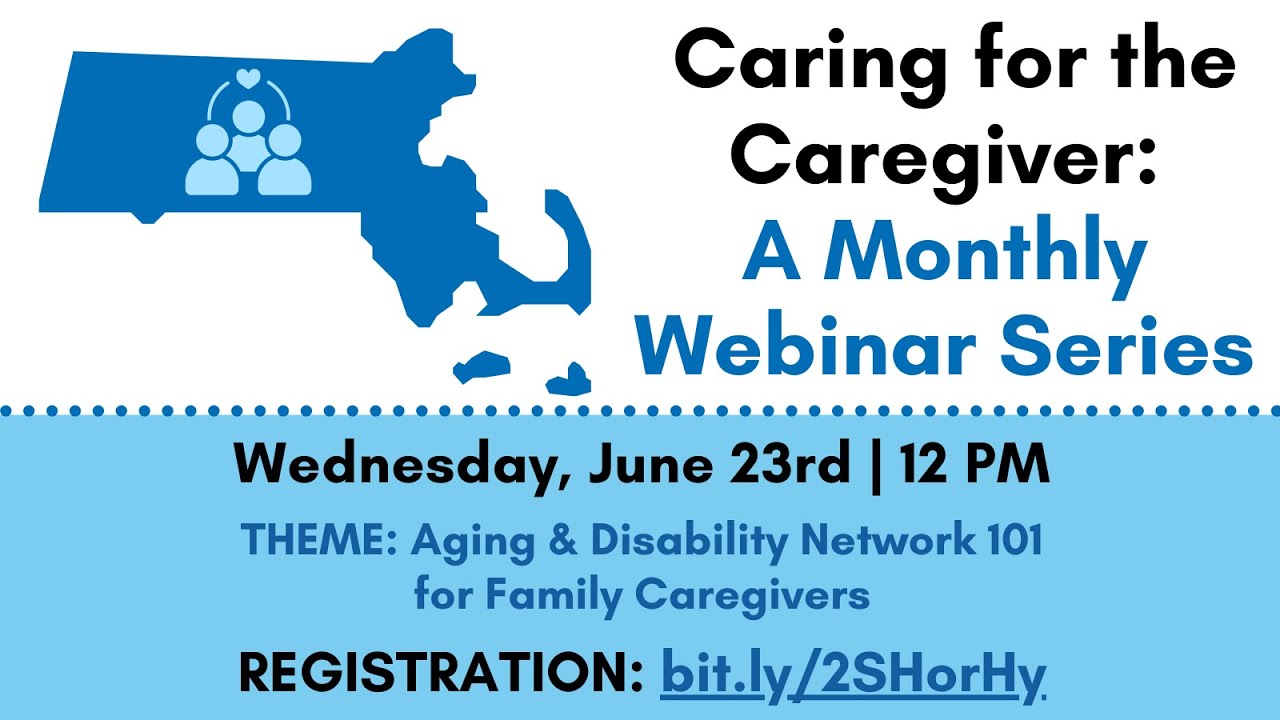 Caring for the Caregiver: A Monthly Webinar Series

Wednesday, June 23rd | 12 PM

THEME: Aging & Disability Network 101 for Family Caregivers

REGISTRATION: bit.ly/2SHorHy